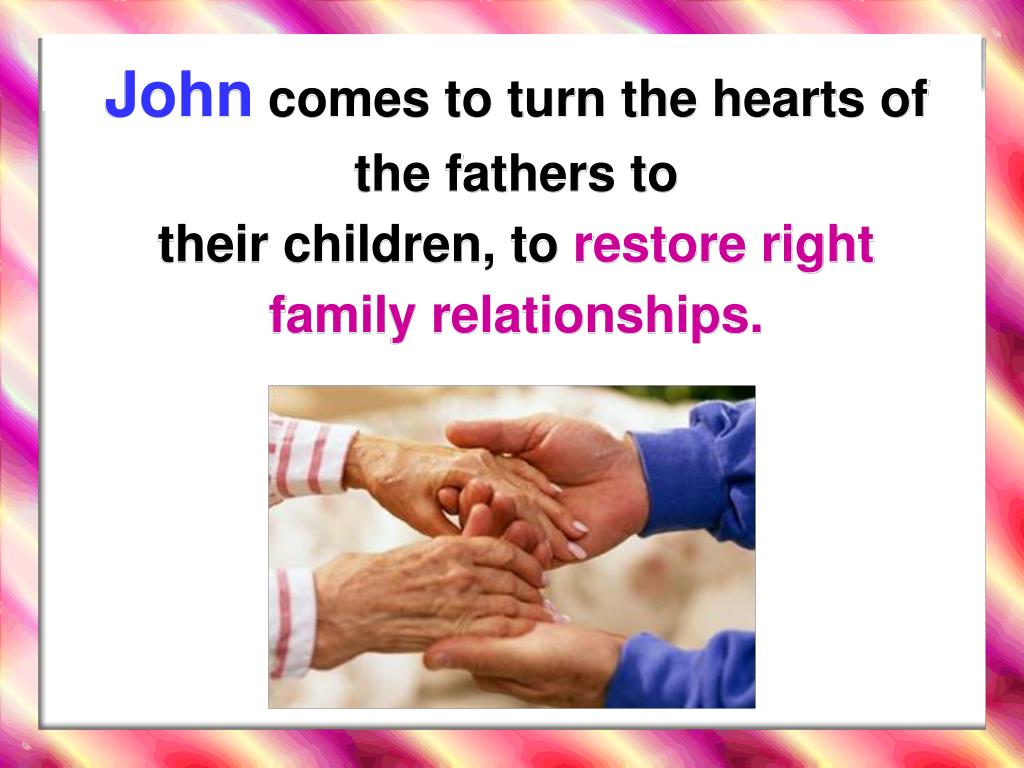 John comes to turn the hearts of the fathers to their children, to restore right family relationships.